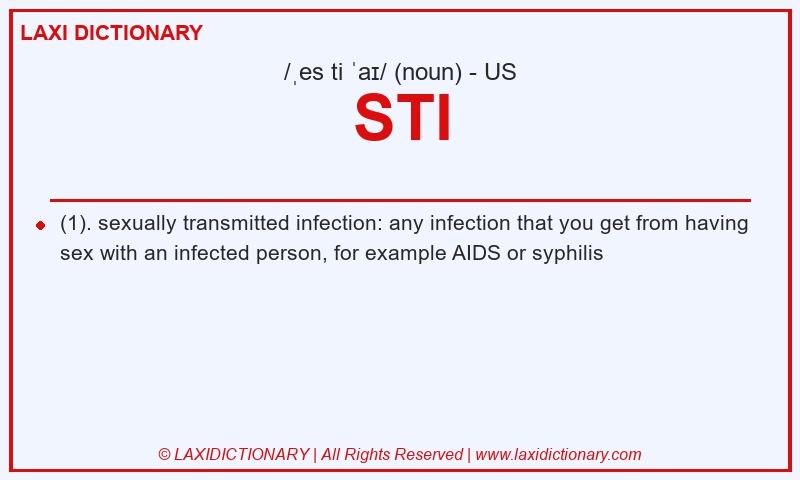 LAXI DICTIONARY

/ˌes ti ˈaɪ/ (noun) - US

STI

(1). sexually transmitted infection: any infection that you get from having sex with an infected person, for example AIDS or syphilis

© LAXIDICTIONARY | All Rights Reserved | www.laxidictionary.com